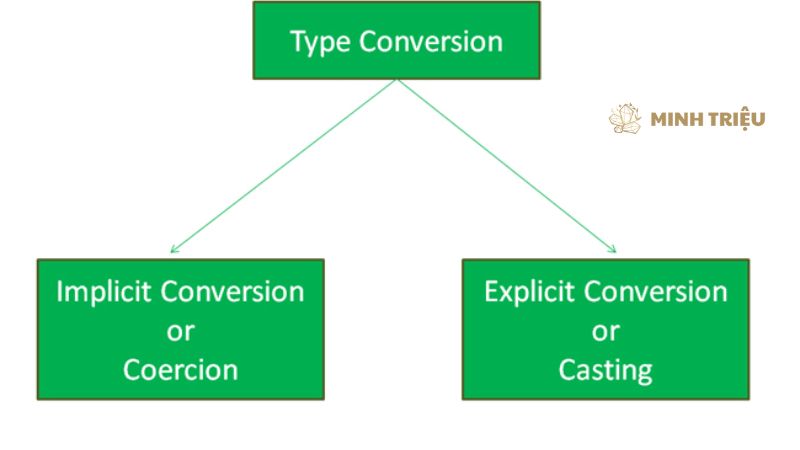 Type Conversion

MINH TRIỆU

Implicit Conversion
or
Coercion

Explicit Conversion
or
Casting